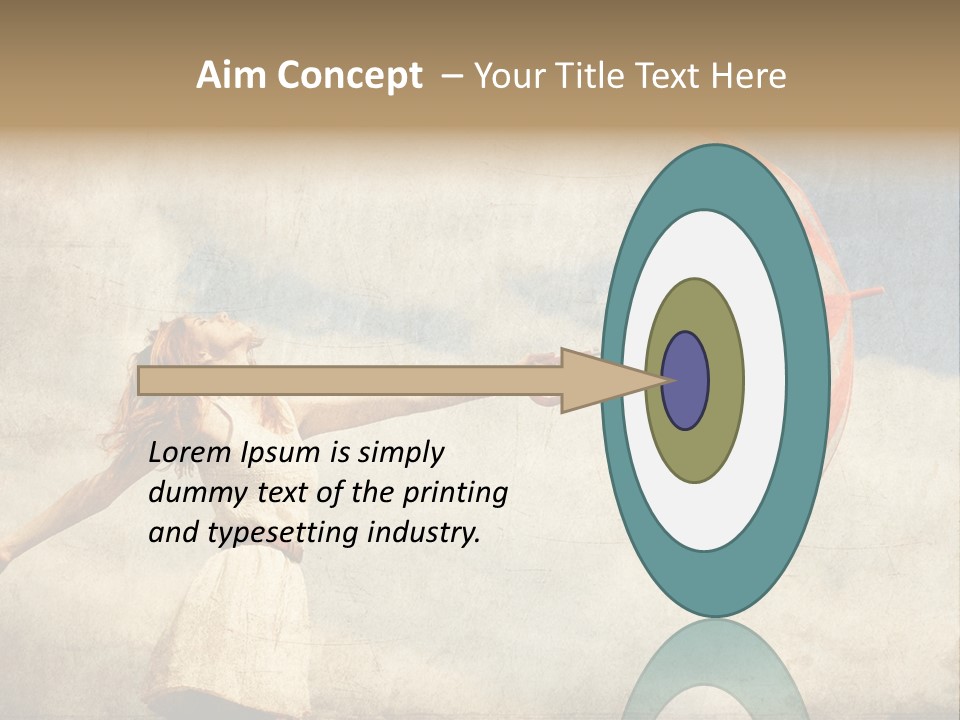 Aim Concept – Your Title Text Here

Lorem Ipsum is simply dummy text of the printing and typesetting industry.